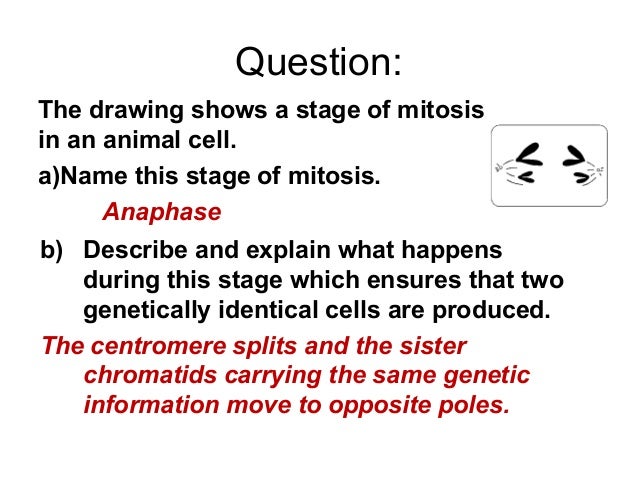 Question:

The drawing shows a stage of mitosis in an animal cell.

a)Name this stage of mitosis.

Anaphase

b) Describe and explain what happens during this stage which ensures that two genetically identical cells are produced.

The centromere splits and the sister chromatids carrying the same genetic information move to opposite poles.